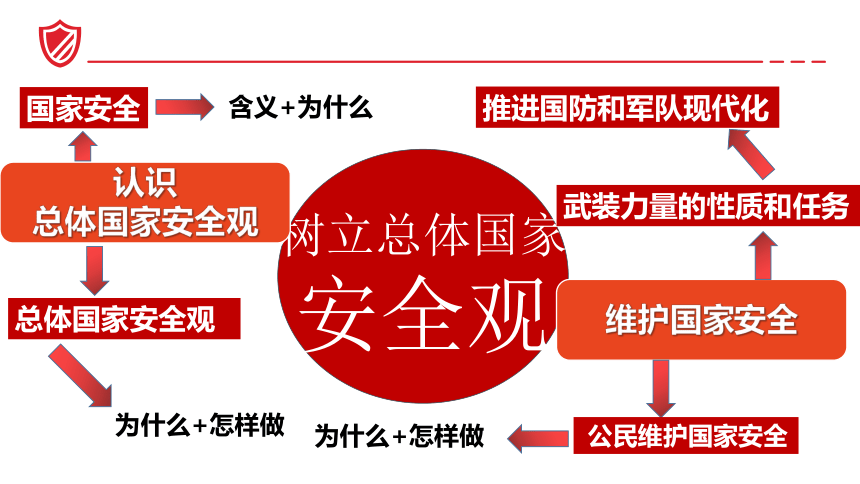 国家安全

含义+为什么

认识
总体国家安全观

总体国家安全观

为什么+怎样做

树立总体国家
安全观

推进国防和军队现代化

武装力量的性质和任务

维护国家安全

公民维护国家安全

为什么+怎样做